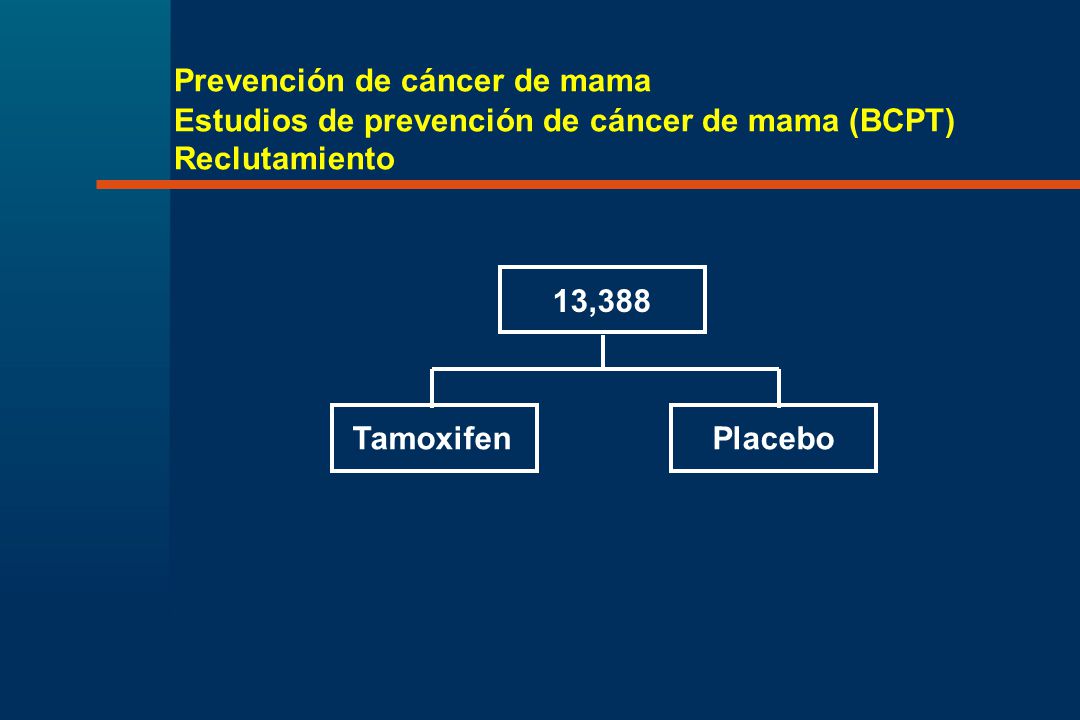 Prevención de cáncer de mama
Estudios de prevención de cáncer de mama (BCPT)
Reclutamiento

13,388

Tamoxifen

Placebo